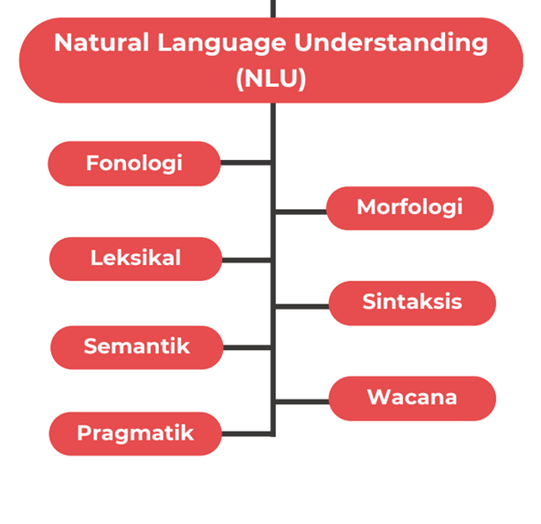 Natural Language Understanding (NLU)

Fonologi

Morfologi

Leksikal

Sintaksis

Semantik

Wacana

Pragmatik